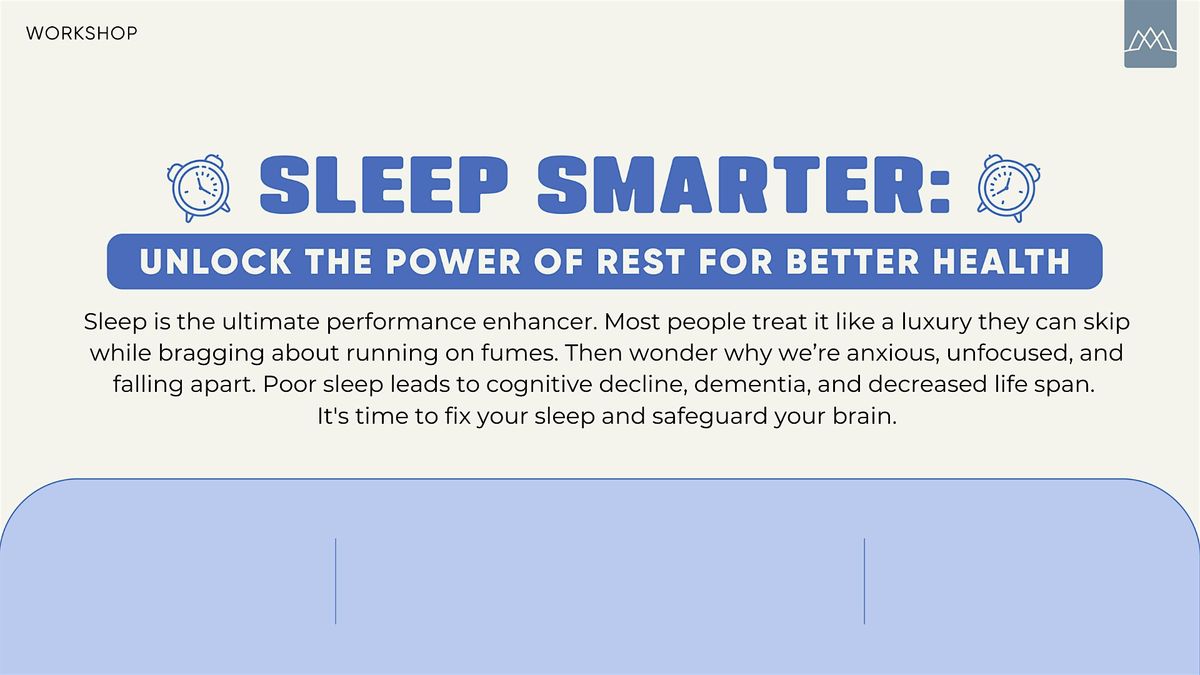 WORKSHOP

SLEEP SMARTER:

UNLOCK THE POWER OF REST FOR BETTER HEALTH

Sleep is the ultimate performance enhancer. Most people treat it like a luxury they can skip while bragging about running on fumes. Then wonder why we're anxious, unfocused, and falling apart. Poor sleep leads to cognitive decline, dementia, and decreased life span. It's time to fix your sleep and safeguard your brain.